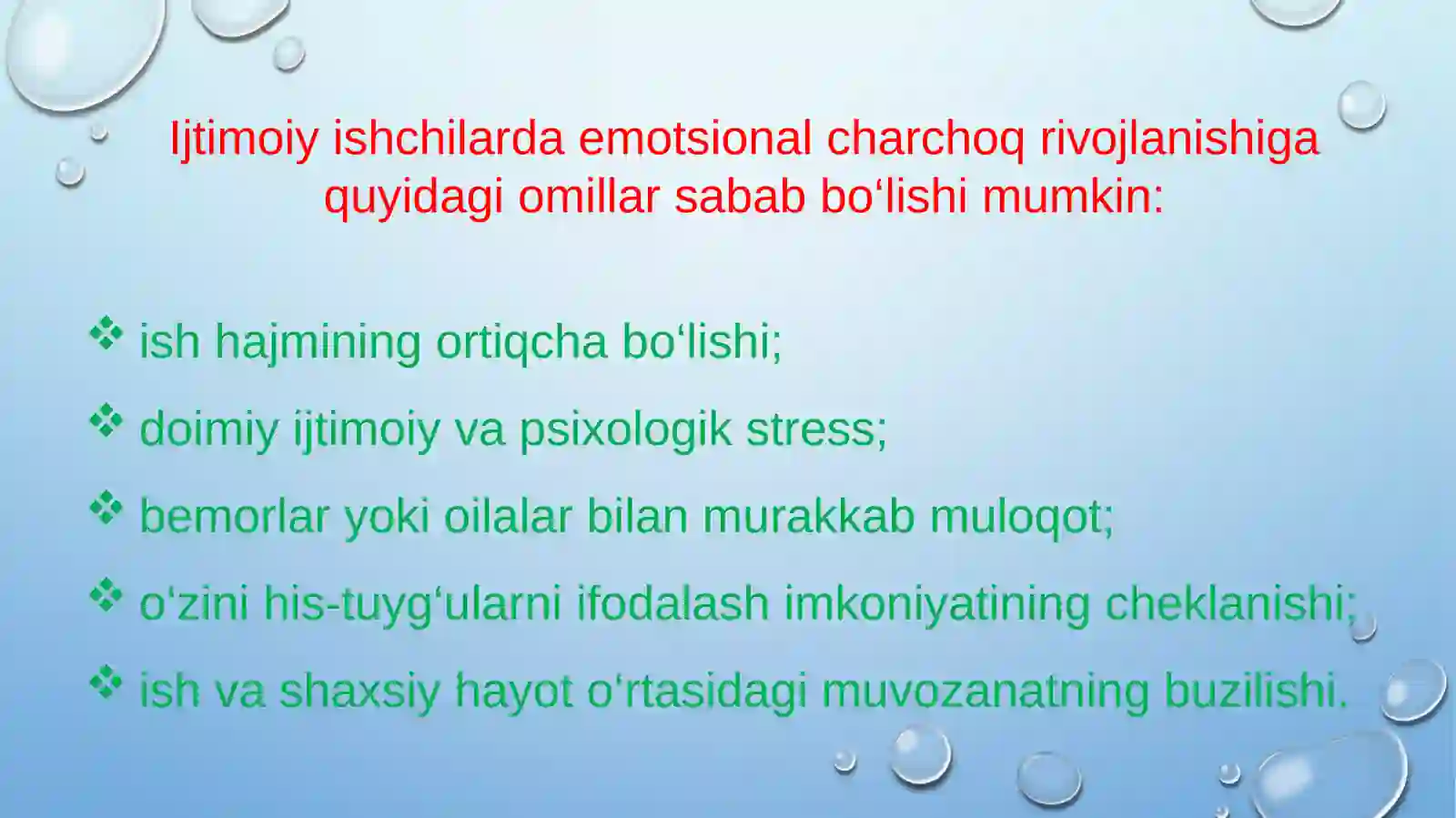 Ijtimoiy ishchilarda emotsional charchoq rivojlanishiga quyidagi omillar sabab bo‘lishi mumkin:

❖ ish hajmining ortiqcha bo‘lishi;

❖ doimiy ijtimoiy va psixologik stress;

❖ bemorlar yoki oilalar bilan murakkab muloqot;

❖ o‘zini his-tuyg‘ularni ifodalash imkoniyatining cheklanishi;

❖ ish va shaxsiy hayot o‘rtasidagi muvozanatning buzilishi.